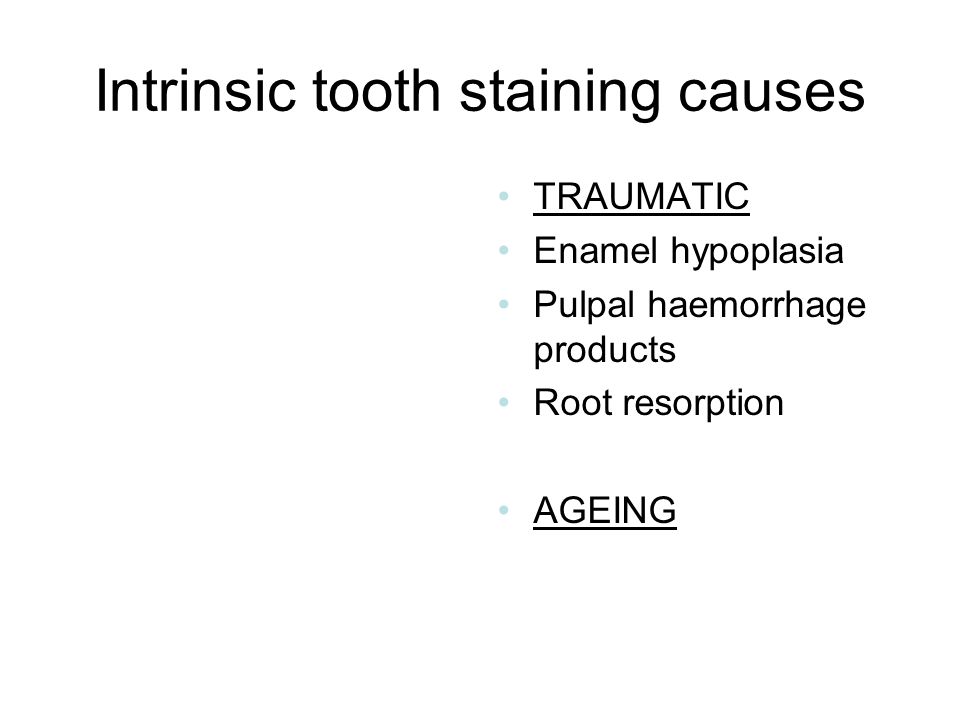 Intrinsic tooth staining causes

• TRAUMATIC
• Enamel hypoplasia
• Pulpal haemorrhage products
• Root resorption

• AGEING